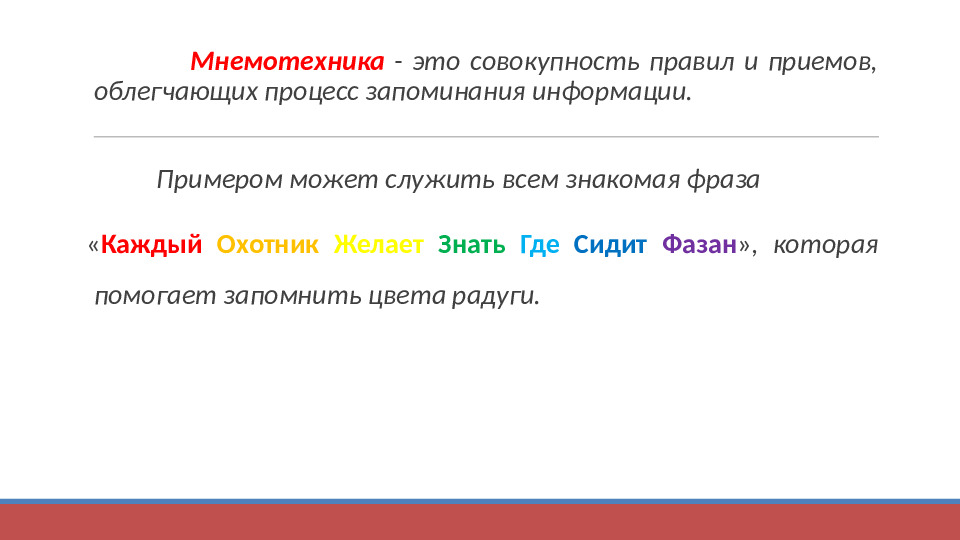 Мнемотехника - это совокупность правил и приемов, облегчающих процесс запоминания информации.

Примером может служить всем знакомая фраза

«Каждый Охотник Желает Знать Где Сидит Фазан», которая помогает запомнить цвета радуги.